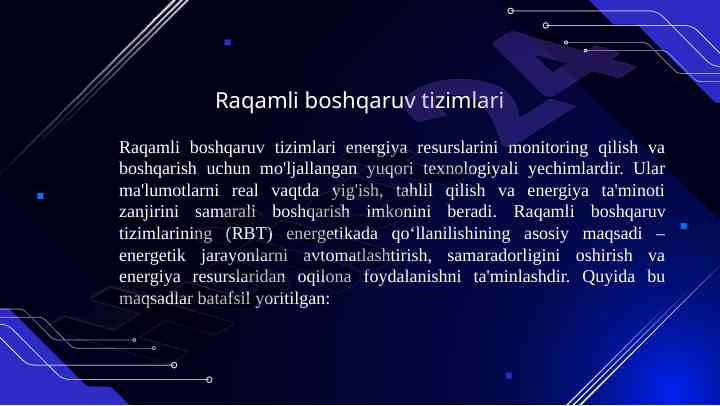 Raqamli boshqaruv tizimlari

Raqamli boshqaruv tizimlari energiya resurslarini monitoring qilish va boshqarish uchun mo'ljallangan yuqori texnologiyali yechimlardir. Ular ma'lumotlarni real vaqtda yig'ish, tahlil qilish va energiya ta'minoti zanjirini samarali boshqarish imkonini beradi. Raqamli boshqaruv tizimlarining (RBT) energetikada qo‘llanilishining asosiy maqsadi – energetik jarayonlarni avtomatlashtirish, samaradorligini oshirish va energiya resurslaridan oqilona foydalanishni ta'minlashdir. Quyida bu maqsadlar batafsil yoritilgan: